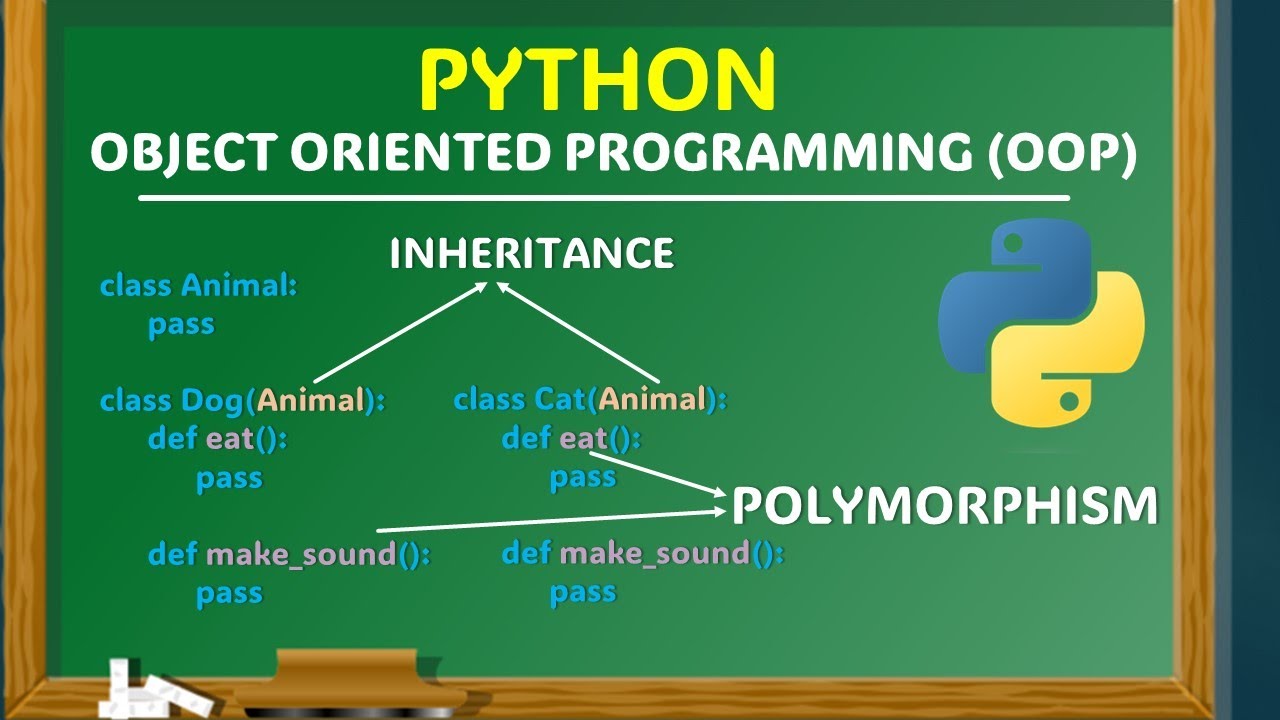 PYTHON

OBJECT ORIENTED PROGRAMMING (OOP)

INHERITANCE

class Animal:
pass

class Dog(Animal):
def eat():
pass

def make_sound():
pass

class Cat(Animal):
def eat():
pass

def make_sound():
pass

POLYMORPHISM